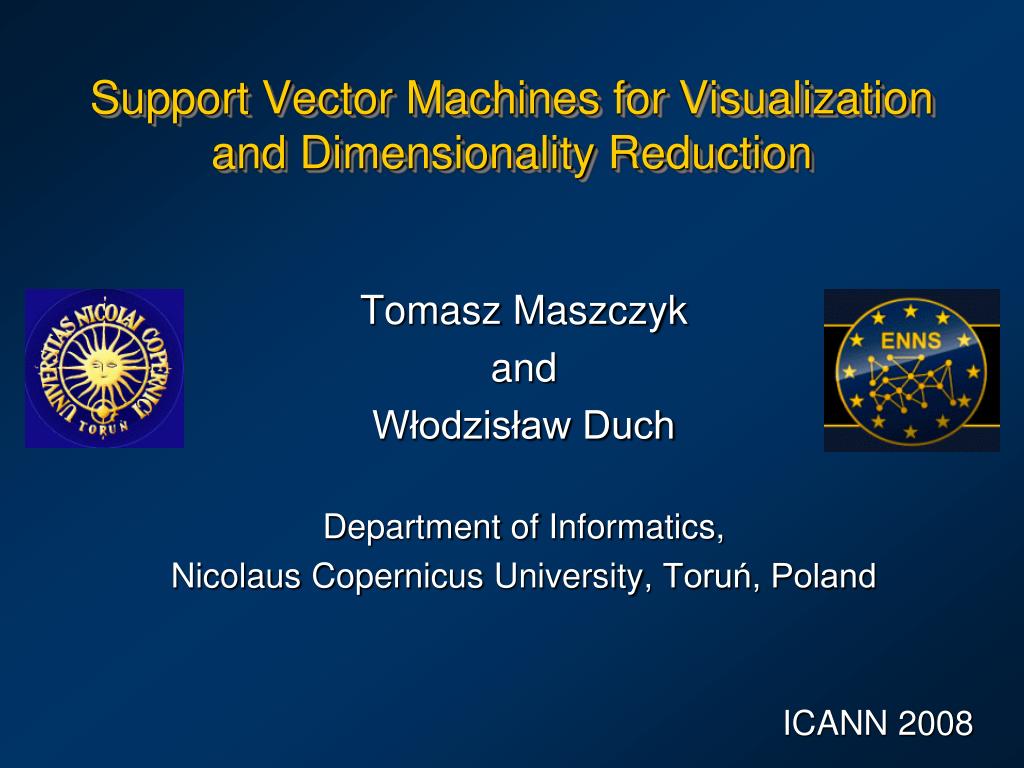 Support Vector Machines for Visualization and Dimensionality Reduction

UNIVERSITAS NICOLAI COPERNICI
TORUN

Tomasz Maszczyk
and
Włodzisław Duch

ENNS

Department of Informatics,
Nicolaus Copernicus University, Toruń, Poland

ICANN 2008